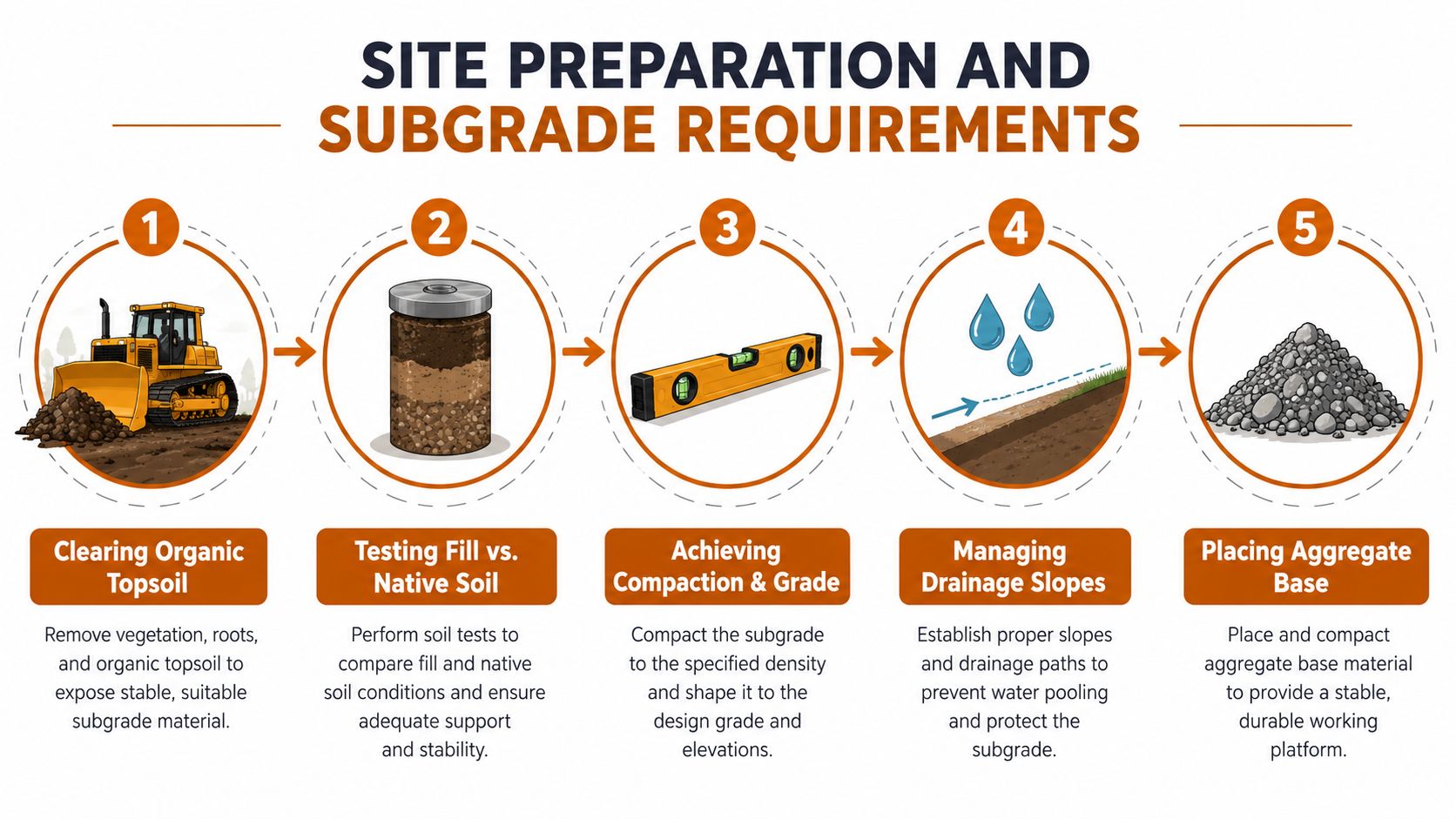 SITE PREPARATION AND
SUBGRADE REQUIREMENTS

1

Clearing Organic Topsoil

Remove vegetation, roots, and organic topsoil to expose stable, suitable subgrade material.

2

Testing Fill vs. Native Soil

Perform soil tests to compare fill and native soil conditions and ensure adequate support and stability.

3

Achieving Compaction & Grade

Compact the subgrade to the specified density and shape it to the design grade and elevations.

4

Managing Drainage Slopes

Establish proper slopes and drainage paths to prevent water pooling and protect the subgrade.

5

Placing Aggregate Base

Place and compact aggregate base material to provide a stable, durable working platform.